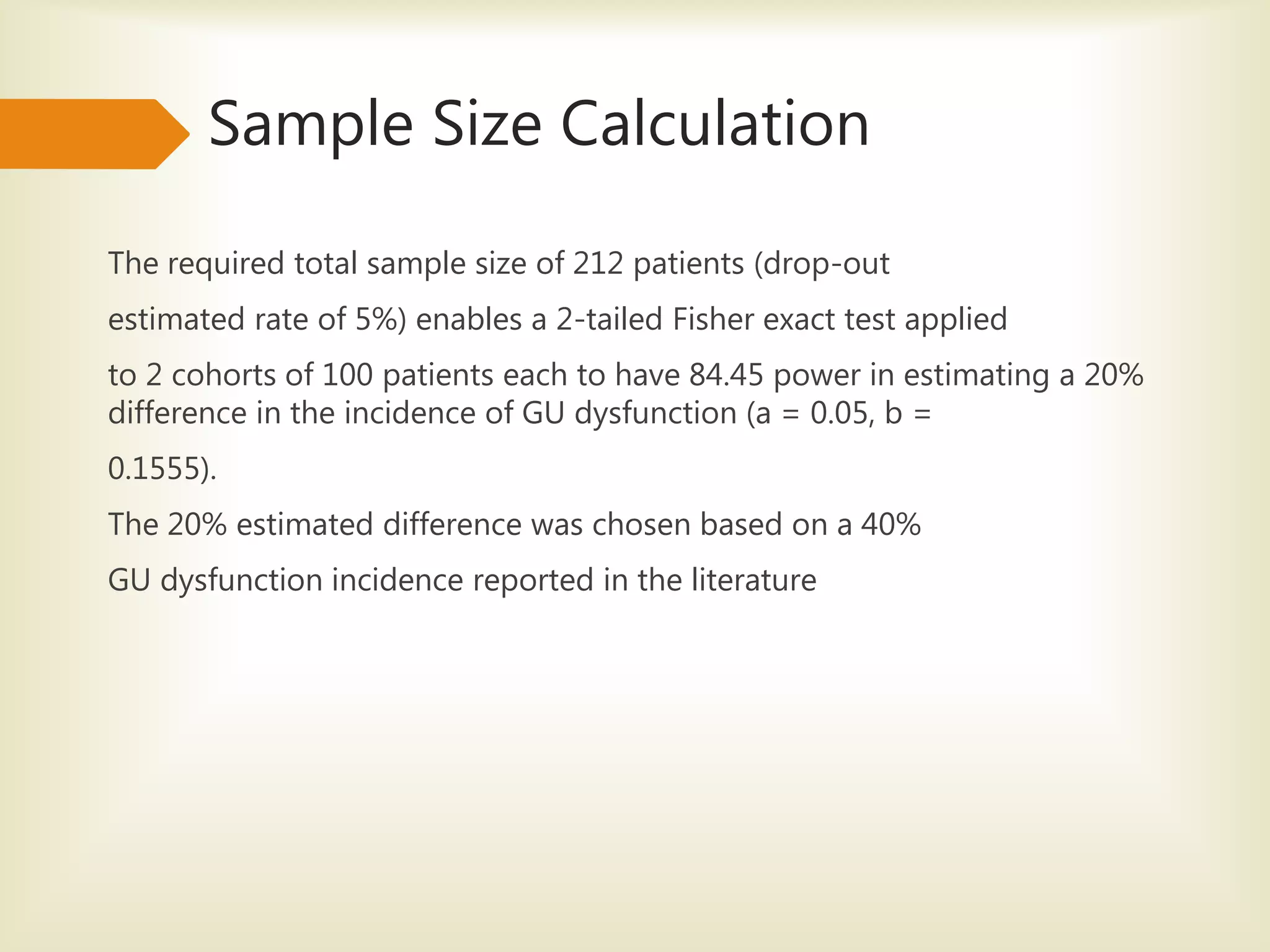 Sample Size Calculation

The required total sample size of 212 patients (drop-out estimated rate of 5%) enables a 2-tailed Fisher exact test applied to 2 cohorts of 100 patients each to have 84.45 power in estimating a 20% difference in the incidence of GU dysfunction (a = 0.05, b = 0.1555).

The 20% estimated difference was chosen based on a 40% GU dysfunction incidence reported in the literature